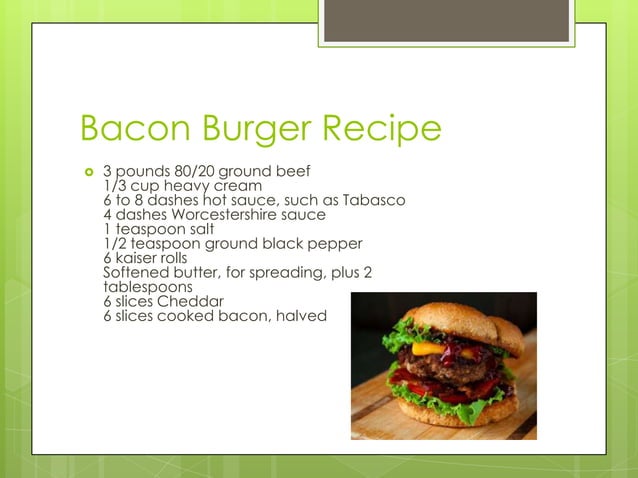 Bacon Burger Recipe

3 pounds 80/20 ground beef
1/3 cup heavy cream
6 to 8 dashes hot sauce, such as Tabasco
4 dashes Worcestershire sauce
1 teaspoon salt
1/2 teaspoon ground black pepper
6 kaiser rolls
Softened butter, for spreading, plus 2 tablespoons
6 slices Cheddar
6 slices cooked bacon, halved